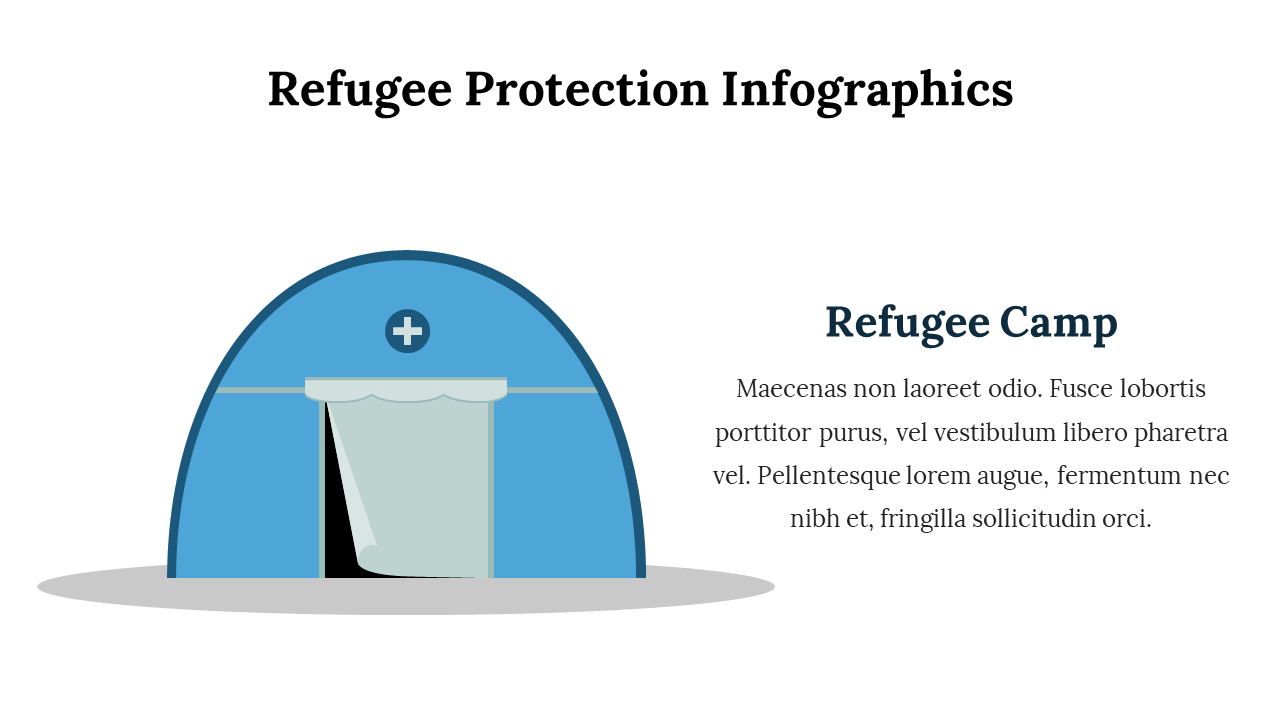 Refugee Protection Infographics

Refugee Camp

Maecenas non laoreet odio. Fusce lobortis porttitor purus, vel vestibulum libero pharetra vel. Pellentesque lorem augue, fermentum nec nibh et, fringilla sollicitudin orci.